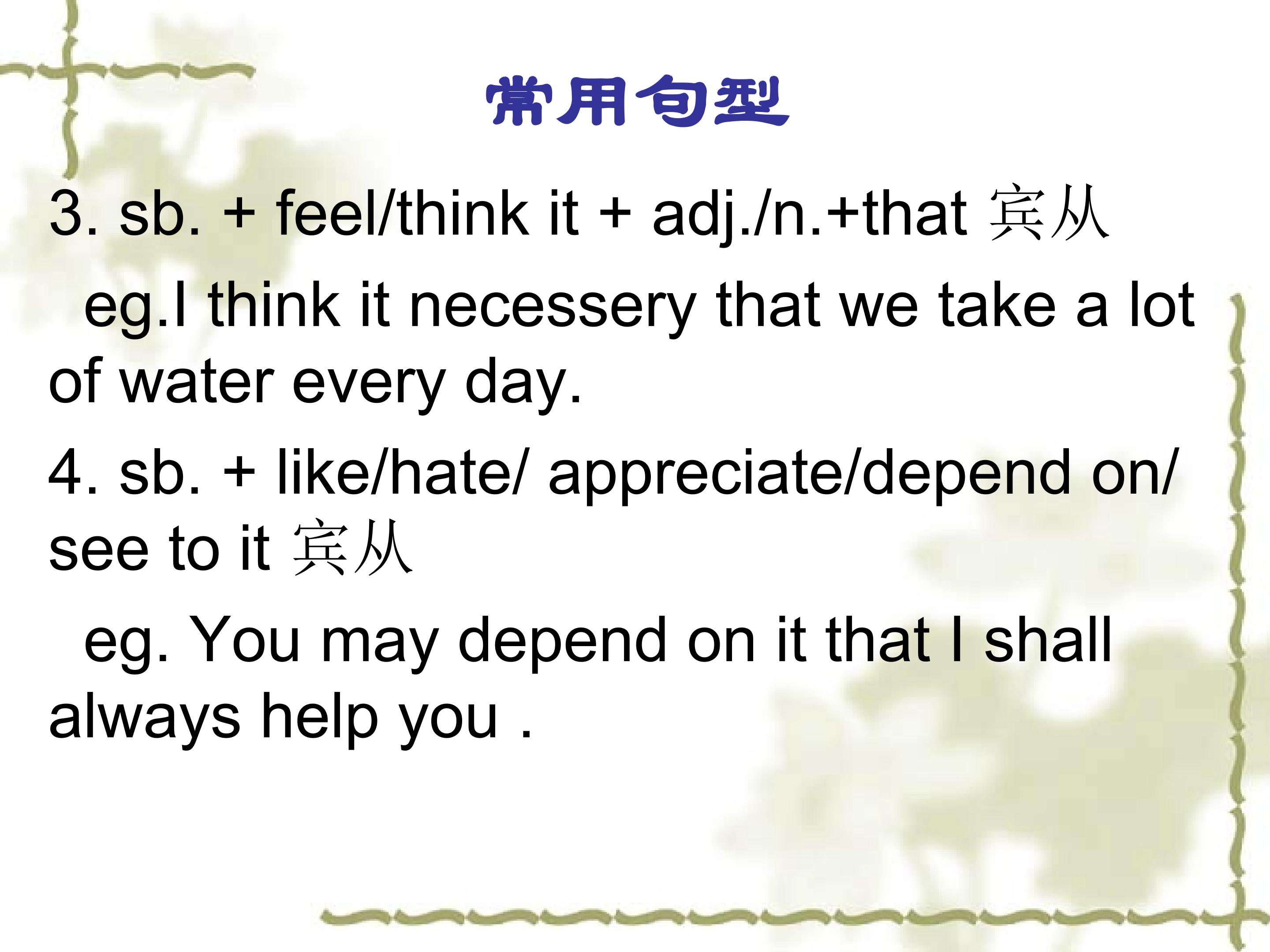 常用句型

3. sb. + feel/think it + adj./n.+that 宾从

eg.I think it necessery that we take a lot of water every day.

4. sb. + like/hate/ appreciate/depend on/ see to it 宾从

eg. You may depend on it that I shall always help you .